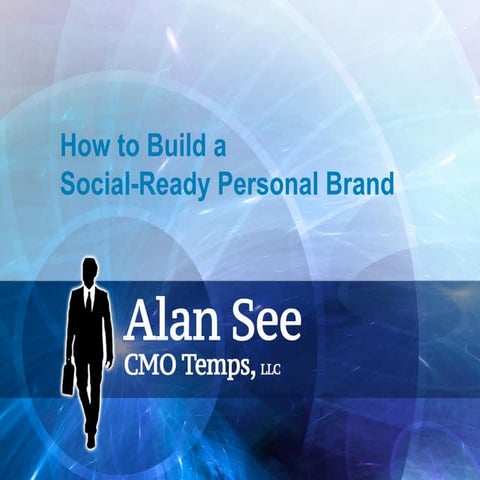 How to Build a
Social-Ready Personal Brand

Alan See
CMO Temps, LLC